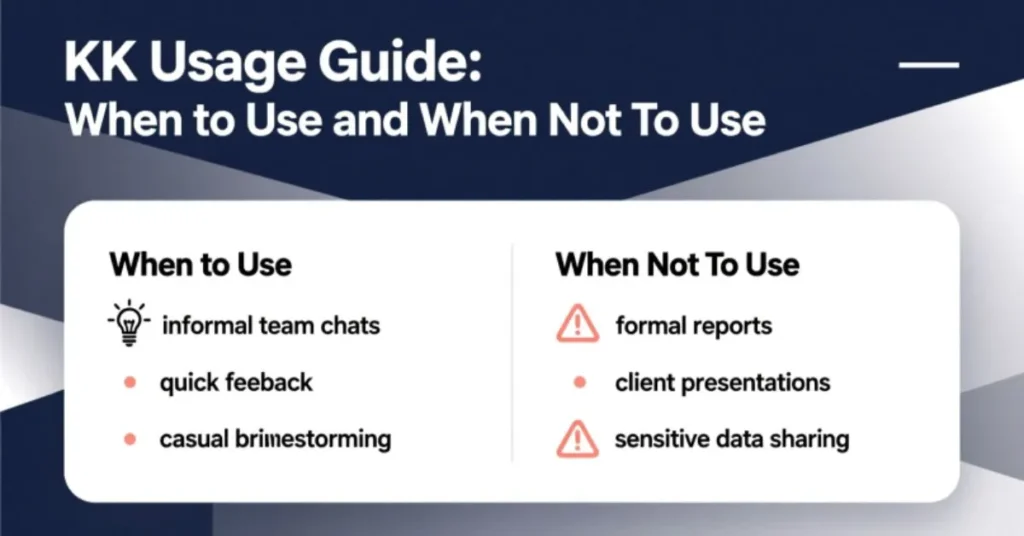 KK Usage Guide:
When to Use and When Not To Use

When to Use

informal team chats

quick feeback

casual brimestorming

When Not To Use

formal reports

client presentations

sensitive data sharing